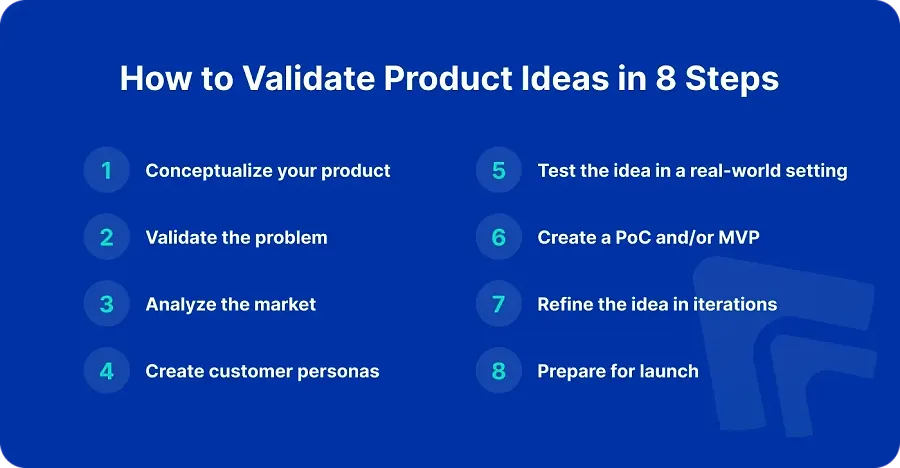 How to Validate Product Ideas in 8 Steps

1 Conceptualize your product

2 Validate the problem

3 Analyze the market

4 Create customer personas

5 Test the idea in a real-world setting

6 Create a PoC and/or MVP

7 Refine the idea in iterations

8 Prepare for launch